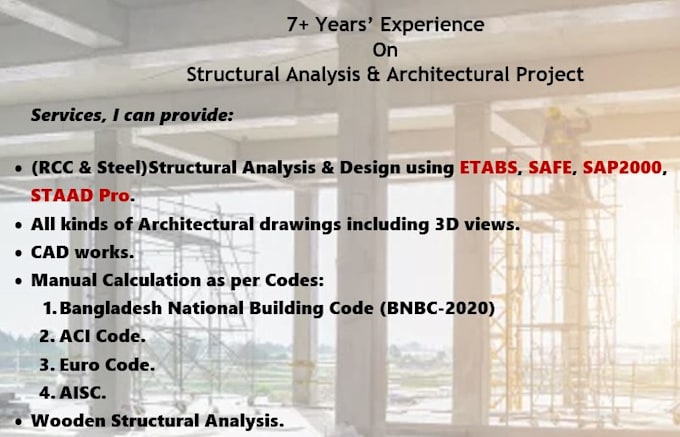 7+ Years' Experience
On
Structural Analysis & Architectural Project

Services, I can provide:

• (RCC & Steel)Structural Analysis & Design using ETABS, SAFE, SAP2000, STAAD Pro.
• All kinds of Architectural drawings including 3D views.
• CAD works.
• Manual Calculation as per Codes:
1. Bangladesh National Building Code (BNBC-2020)
2. ACI Code.
3. Euro Code.
4. AISC.
• Wooden Structural Analysis.